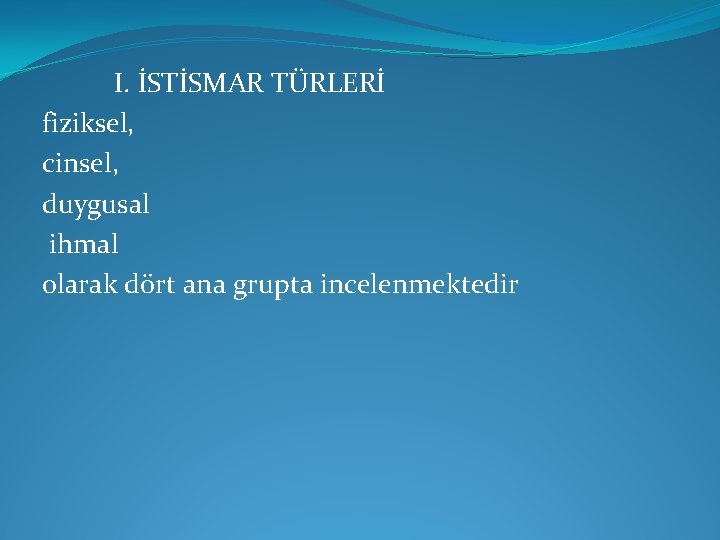 I. İSTİSMAR TÜRLERİ

fiziksel,
cinsel,
duygusal
ihmal
olarak dört ana grupta incelenmektedir